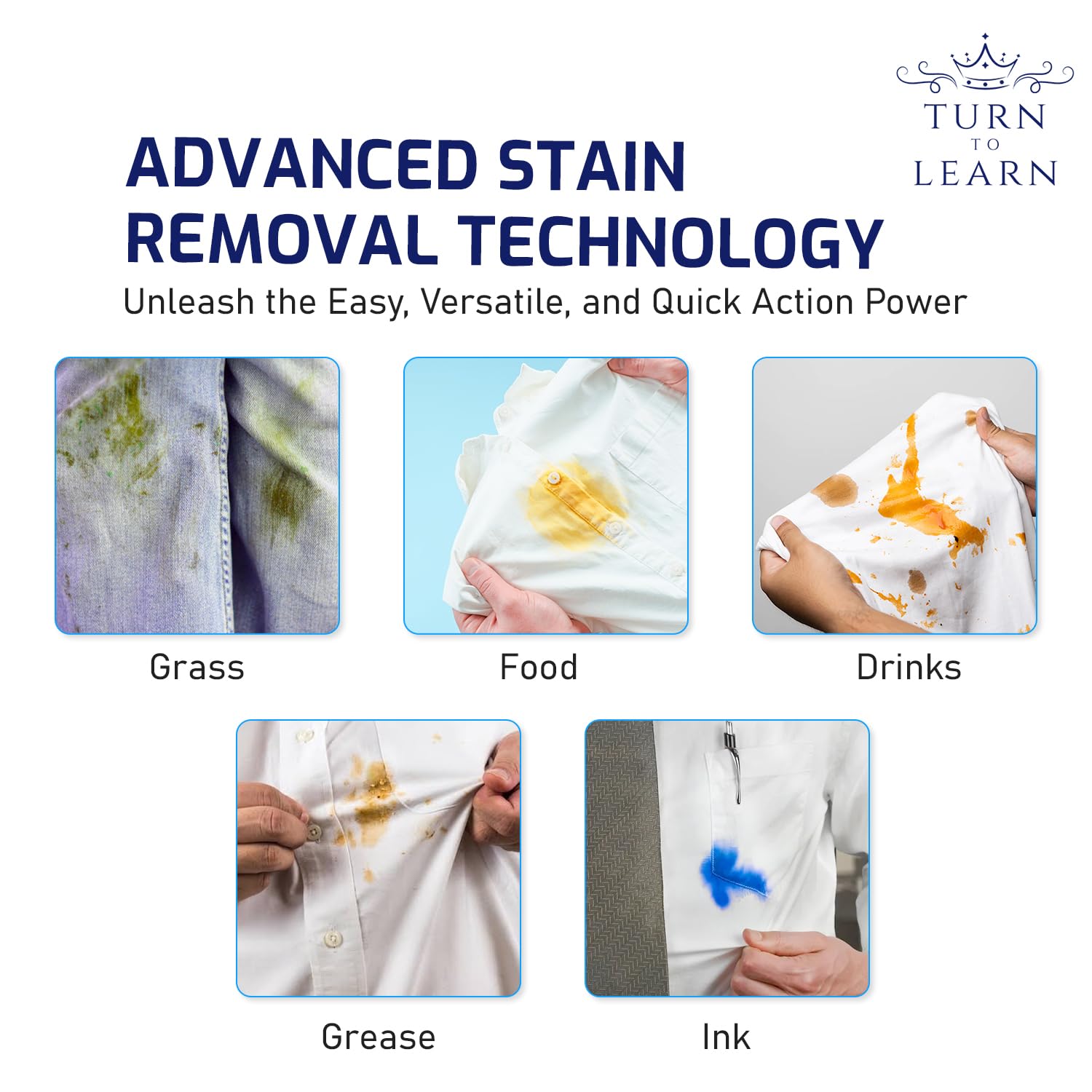 TURN TO LEARN

ADVANCED STAIN REMOVAL TECHNOLOGY

Unleash the Easy, Versatile, and Quick Action Power

Grass

Food

Drinks

Grease

Ink